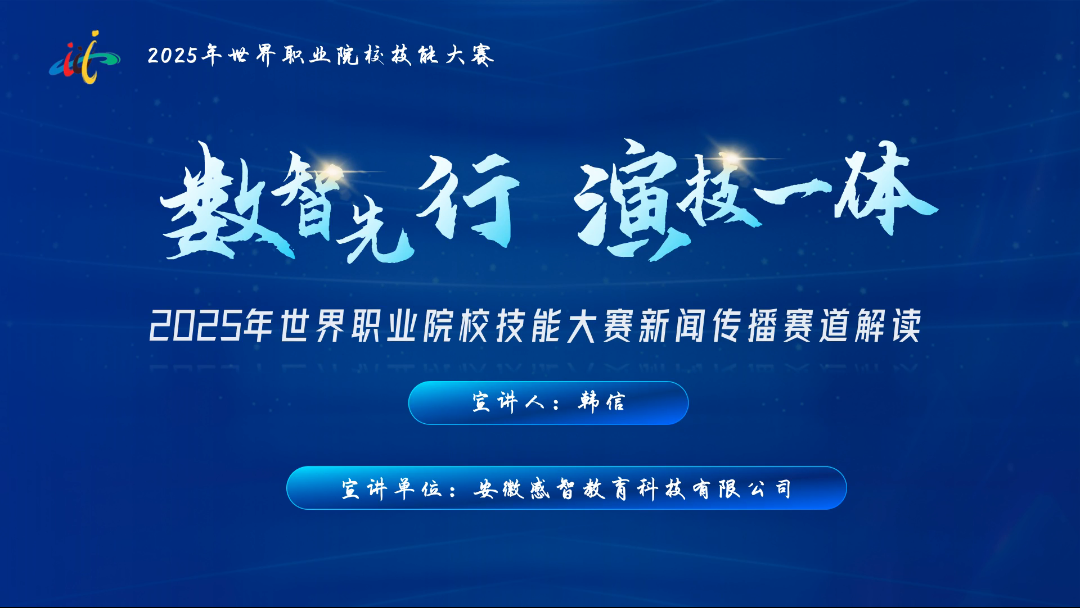 2025年世界职业院校技能大赛

数智先行 演技一体

2025年世界职业院校技能大赛新闻传播赛道解读

宣讲人：韩信

宣讲单位：安徽感智教育科技有限公司